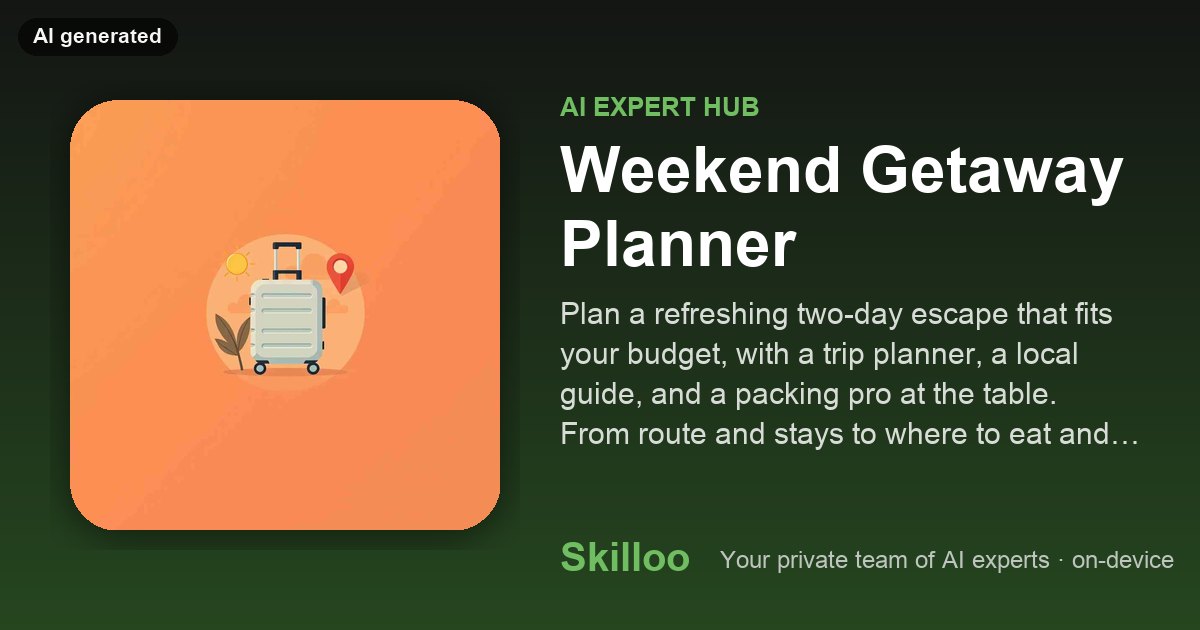 AI generated

AI EXPERT HUB

Weekend Getaway Planner

Plan a refreshing two-day escape that fits your budget, with a trip planner, a local guide, and a packing pro at the table. From route and stays to where to eat and…

Skilloo Your private team of AI experts · on-device